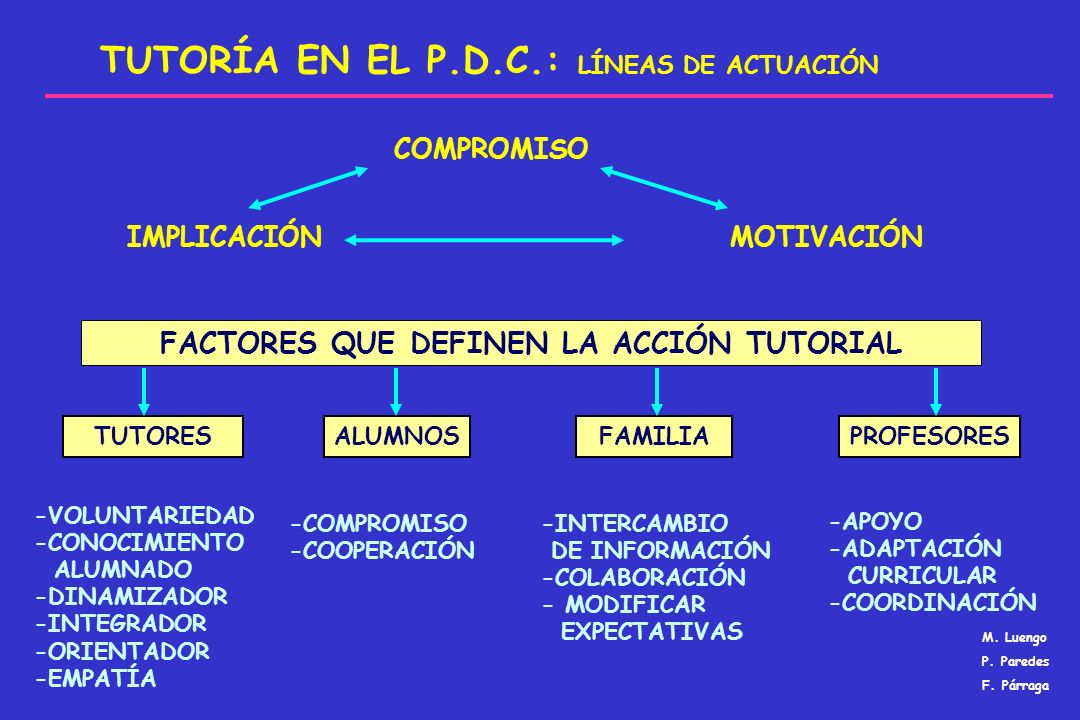 TUTORÍA EN EL P.D.C.: LÍNEAS DE ACTUACIÓN

COMPROMISO

IMPLICACIÓN

MOTIVACIÓN

FACTORES QUE DEFINEN LA ACCIÓN TUTORIAL

TUTORES

ALUMNOS

FAMILIA

PROFESORES

-VOLUNTARIEDAD
-CONOCIMIENTO ALUMNADO
-DINAMIZADOR
-INTEGRADOR
-ORIENTADOR
-EMPATÍA

-COMPROMISO
-COOPERACIÓN

-INTERCAMBIO DE INFORMACIÓN
-COLABORACIÓN
- MODIFICAR EXPECTATIVAS

-APOYO
-ADAPTACIÓN CURRICULAR
-COORDINACIÓN

M. Luengo
P. Paredes
F. Párraga